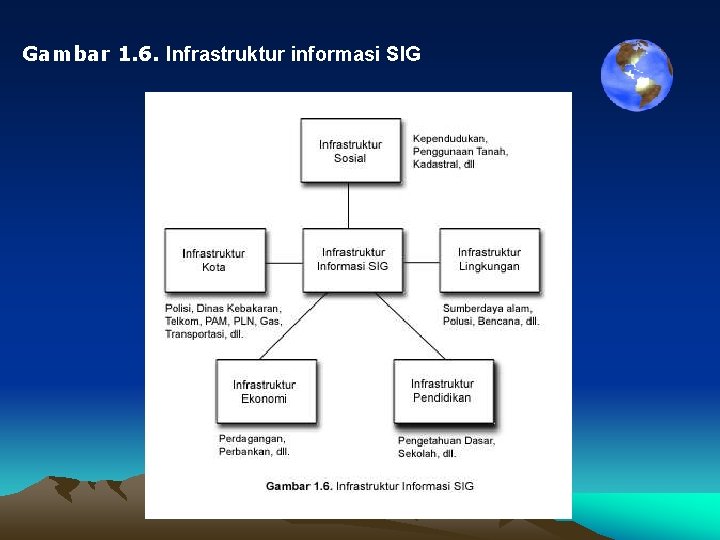 Gambar 1.6. Infrastruktur informasi SIG

Infrastruktur Sosial

Kependudukan, Penggunaan Tanah, Kadastral, dll

Infrastruktur Kota

Infrastruktur Informasi SIG

Infrastruktur Lingkungan

Polisi, Dinas Kebakaran, Telkom, PAM, PLN, Gas, Transportasi, dll.

Sumberdaya alam, Polusi, Bencana, dll.

Infrastruktur Ekonomi

Infrastruktur Pendidikan

Perdagangan, Perbankan, dll.

Pengetahuan Dasar, Sekolah, dll.

Gambar 1.6. Infrastruktur Informasi SIG